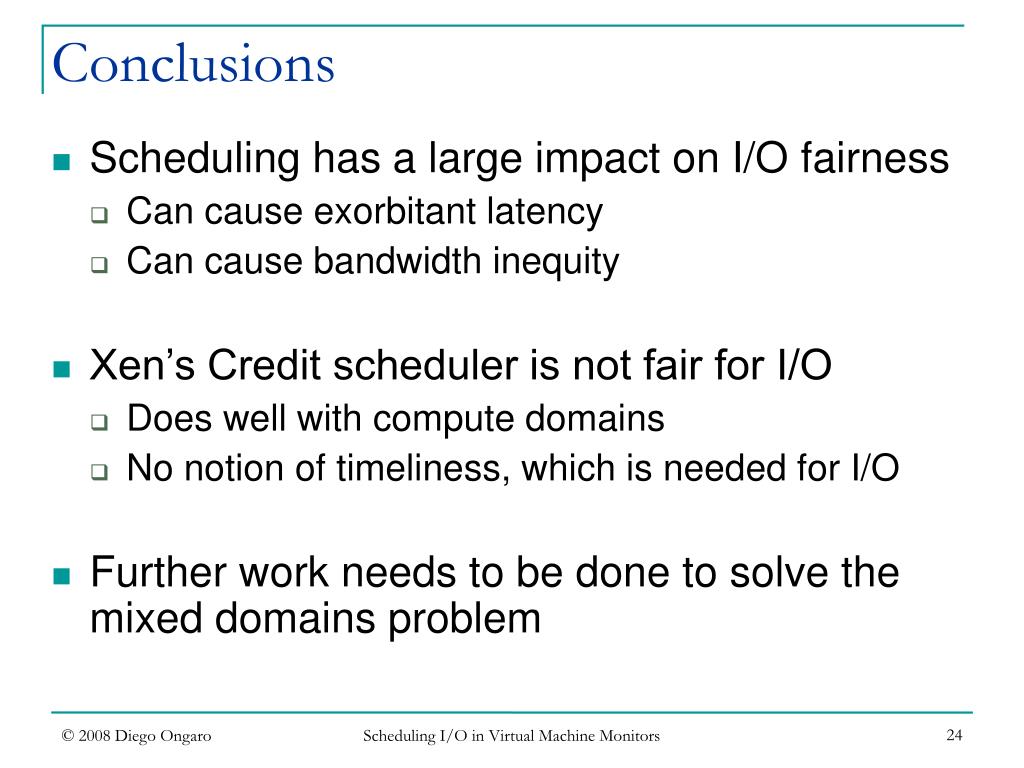 Conclusions

Scheduling has a large impact on I/O fairness
Can cause exorbitant latency
Can cause bandwidth inequity

Xen's Credit scheduler is not fair for I/O
Does well with compute domains
No notion of timeliness, which is needed for I/O

Further work needs to be done to solve the mixed domains problem

© 2008 Diego Ongaro
Scheduling I/O in Virtual Machine Monitors
24